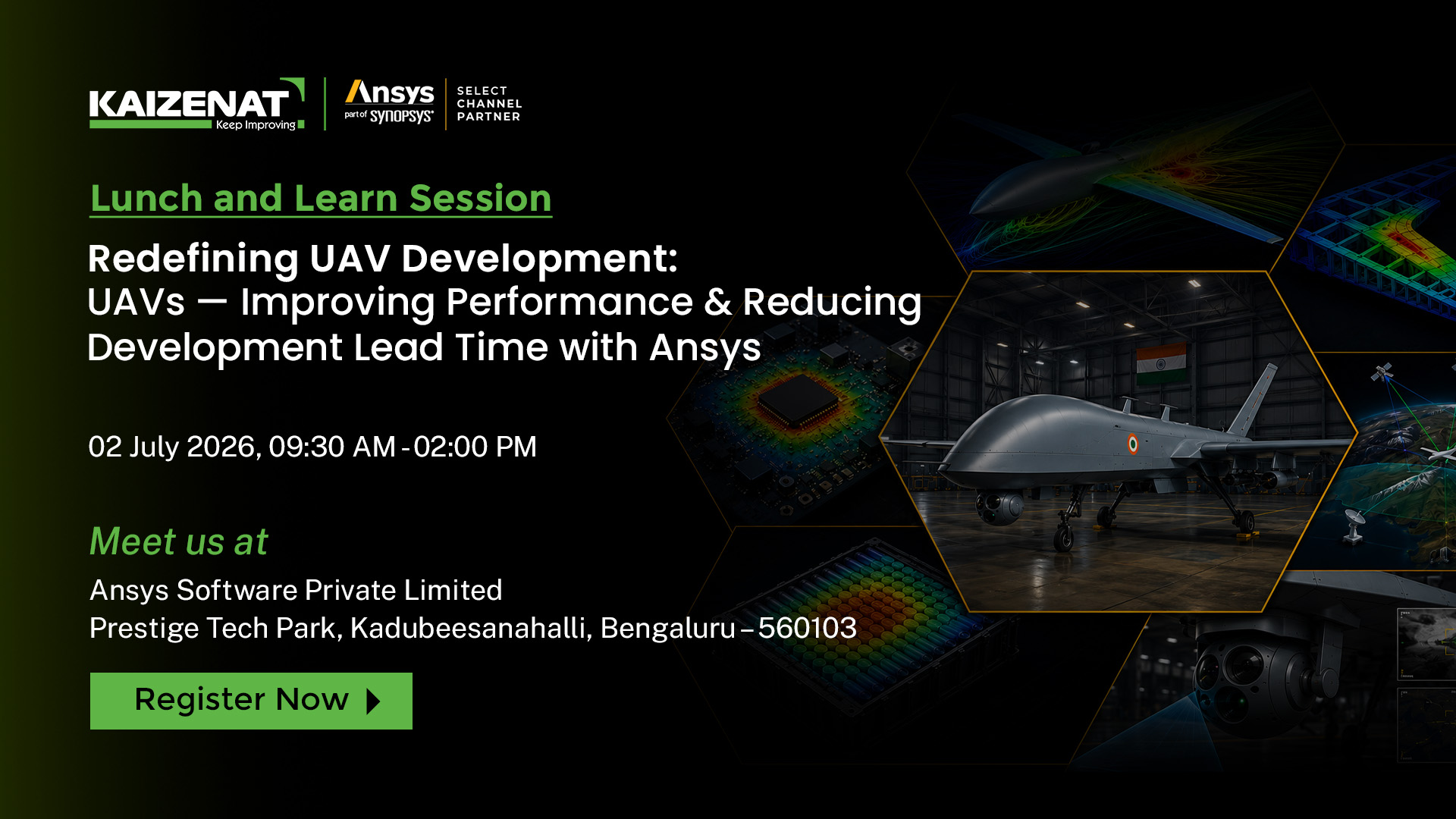 KAIZENAT
Keep Improving

Ansys
part of SYNOPSYS

SELECT
CHANNEL
PARTNER

Lunch and Learn Session

Redefining UAV Development:
UAVs — Improving Performance & Reducing Development Lead Time with Ansys

02 July 2026, 09:30 AM - 02:00 PM

Meet us at

Ansys Software Private Limited
Prestige Tech Park, Kadubeesanahalli, Bengaluru – 560103

Register Now